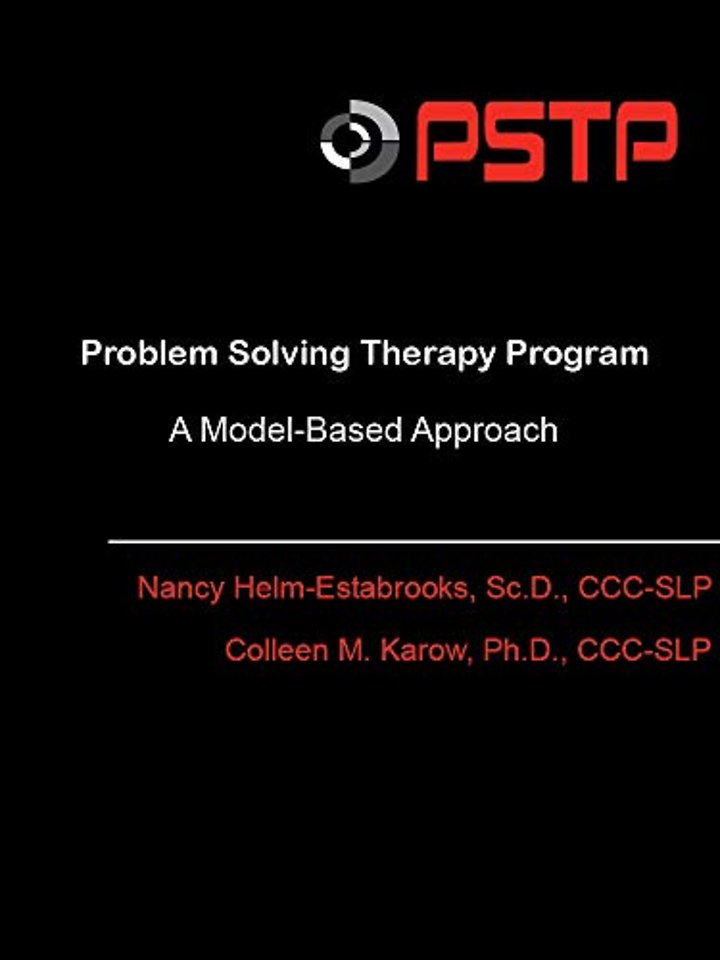 PSTP

Problem Solving Therapy Program

A Model-Based Approach

Nancy Helm-Estabrooks, Sc.D., CCC-SLP

Colleen M. Karow, Ph.D., CCC-SLP